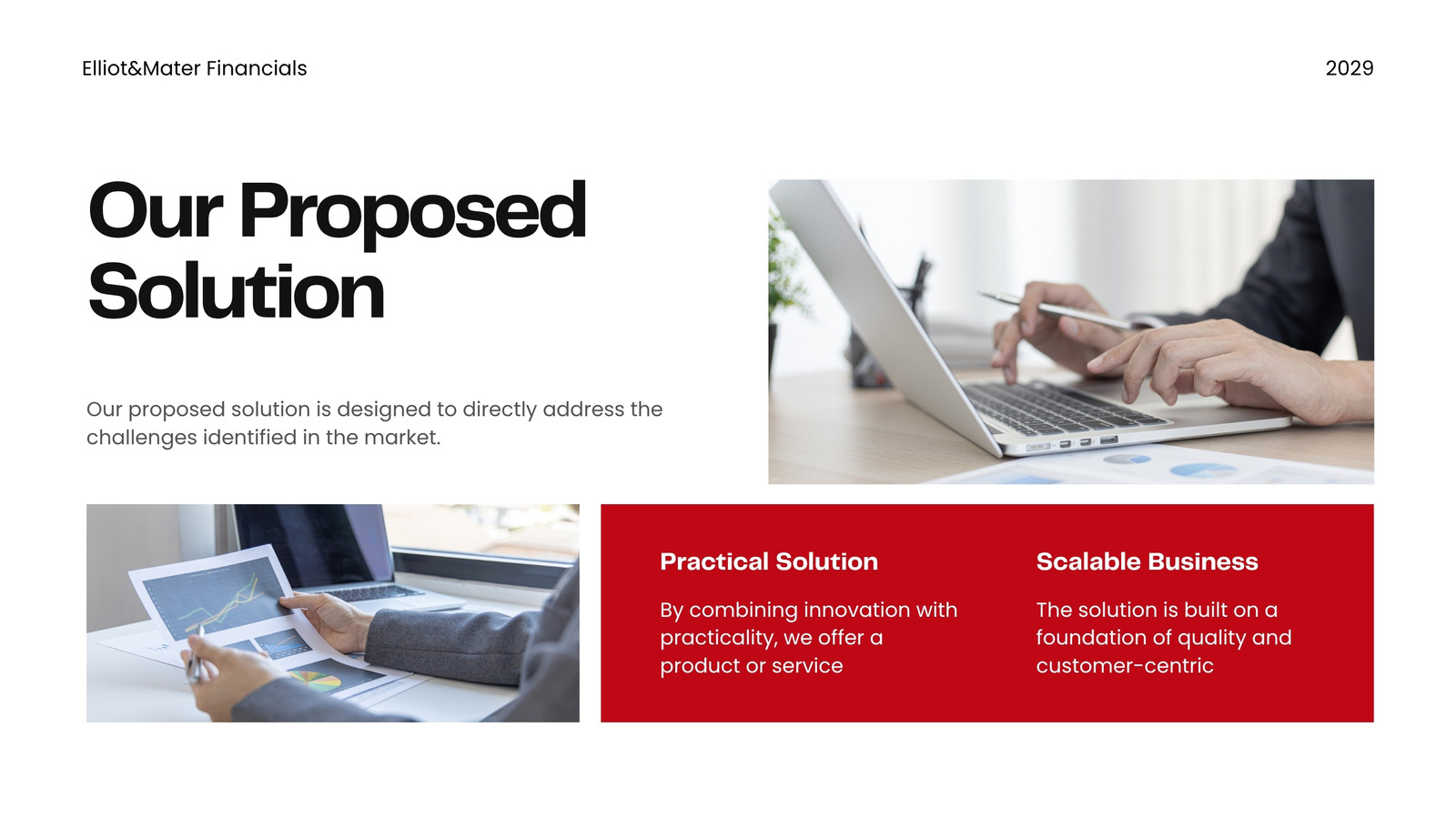 Elliot&Mater Financials

2029

Our Proposed Solution

Our proposed solution is designed to directly address the challenges identified in the market.

Practical Solution

By combining innovation with practicality, we offer a product or service

Scalable Business

The solution is built on a foundation of quality and customer-centric